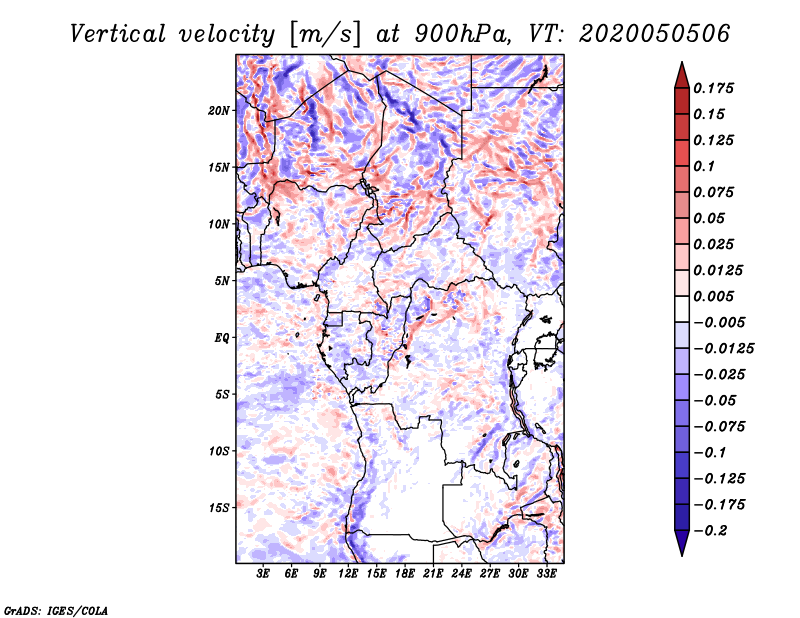 Vertical velocity [m/s] at 900hPa, VT: 2020050506

20N
15N
10N
5N
EQ
5S
10S
15S

3E 6E 9E 12E 15E 18E 21E 24E 27E 30E 33E

0.175
0.15
0.125
0.1
0.075
0.05
0.025
0.0125
0.005
−0.005
−0.0125
−0.025
−0.05
−0.075
−0.1
−0.125
−0.175
−0.2

GrADS: IGES/COLA